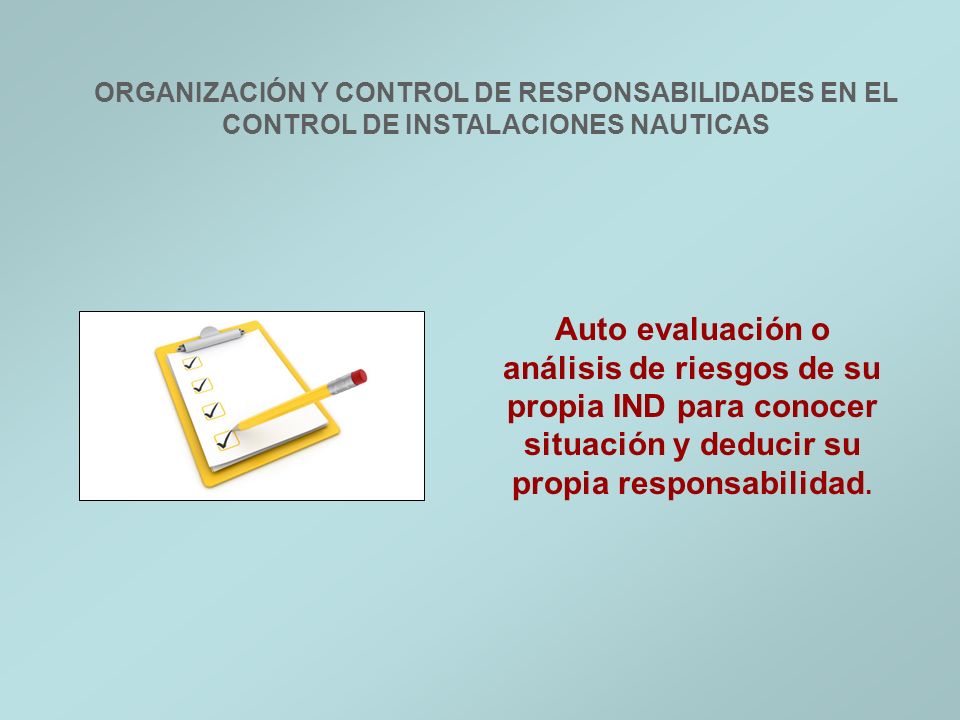 ORGANIZACIÓN Y CONTROL DE RESPONSABILIDADES EN EL CONTROL DE INSTALACIONES NAUTICAS

Auto evaluación o análisis de riesgos de su propia IND para conocer situación y deducir su propia responsabilidad.